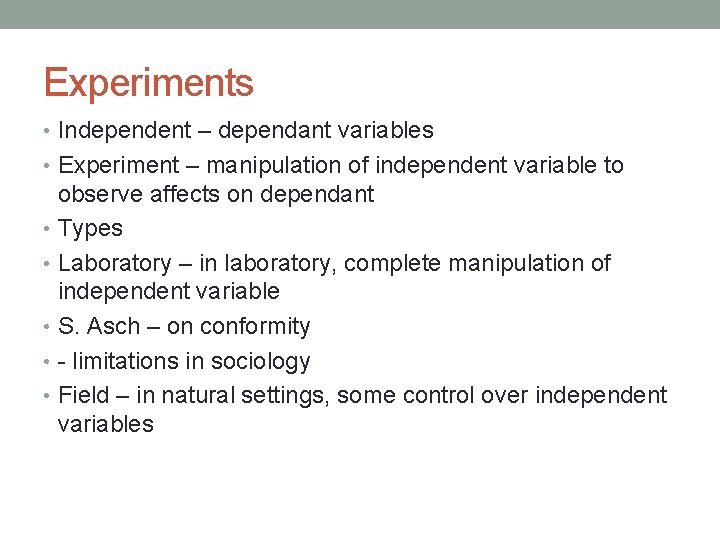 Experiments

• Independent – dependant variables
• Experiment – manipulation of independent variable to observe affects on dependant
• Types
• Laboratory – in laboratory, complete manipulation of independent variable
• S. Asch – on conformity
• - limitations in sociology
• Field – in natural settings, some control over independent variables